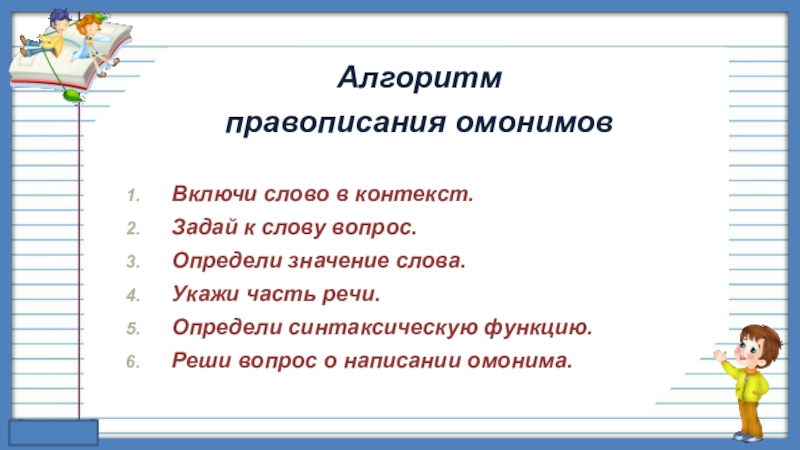 Алгоритм
правописания омонимов

1. Включи слово в контекст.
2. Задай к слову вопрос.
3. Определи значение слова.
4. Укажи часть речи.
5. Определи синтаксическую функцию.
6. Реши вопрос о написании омонима.